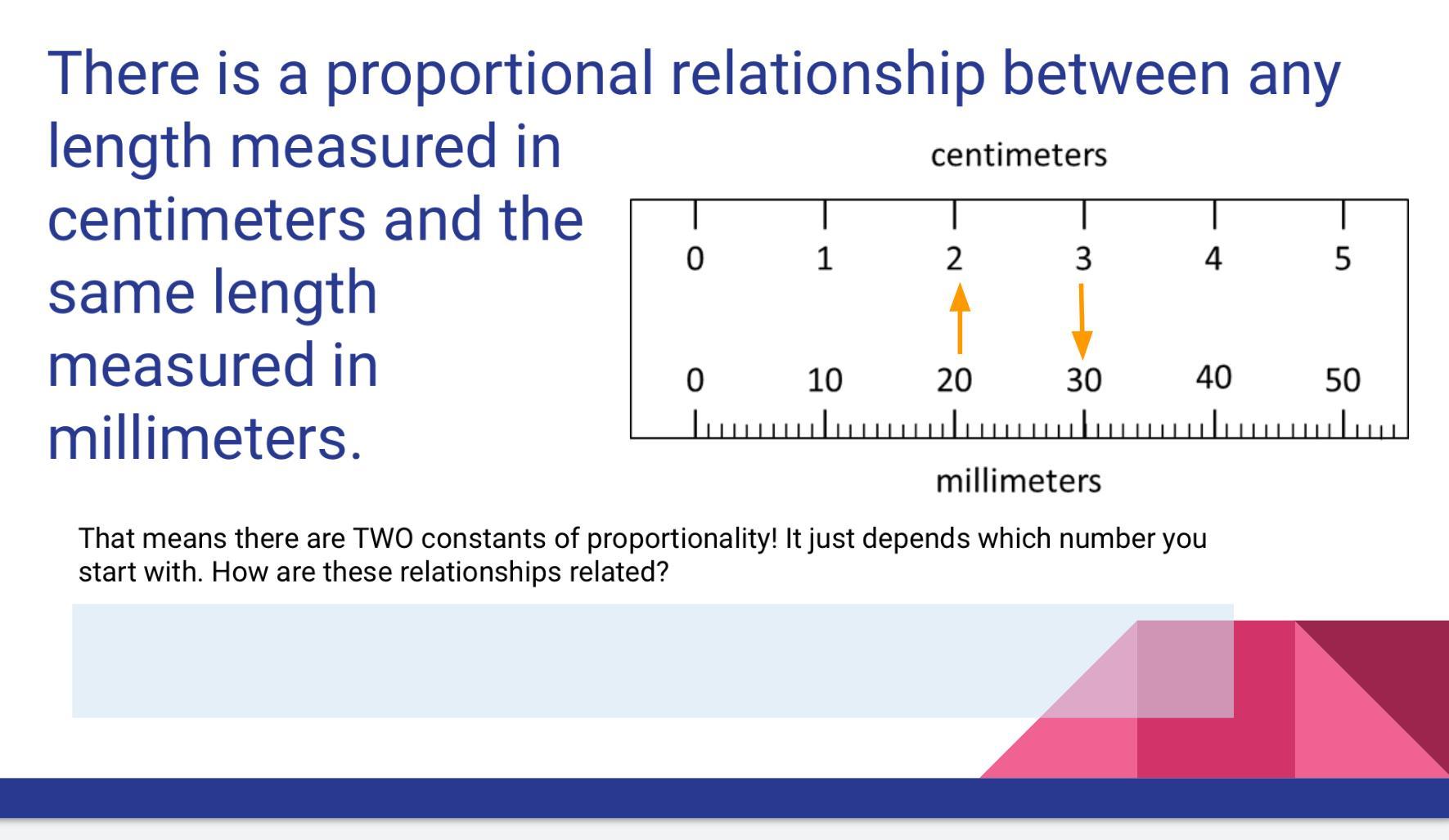 There is a proportional relationship between any length measured in centimeters and the same length measured in millimeters.

centimeters

0 1 2 3 4 5

0 10 20 30 40 50

millimeters

That means there are TWO constants of proportionality! It just depends which number you start with. How are these relationships related?